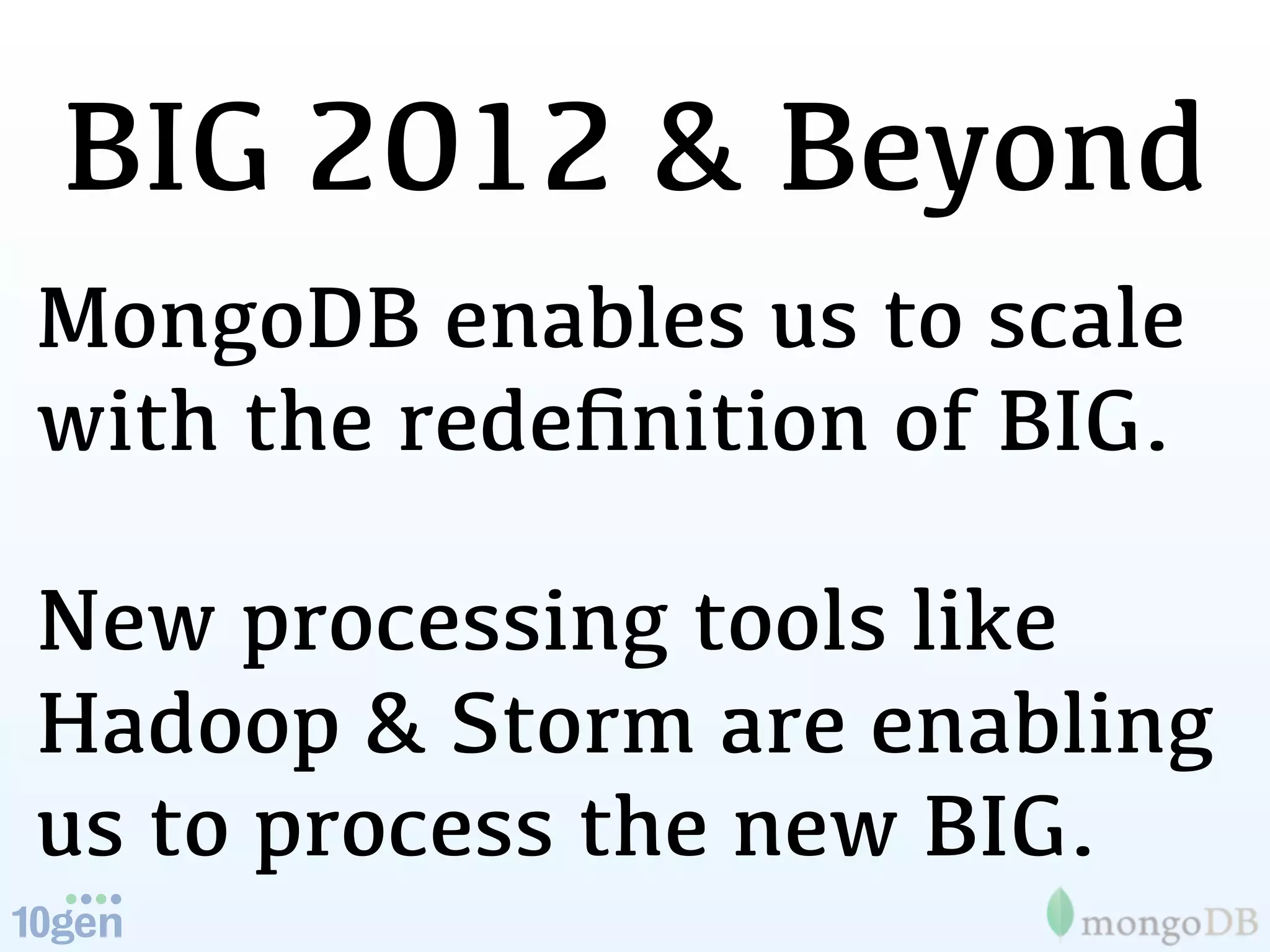 BIG 2012 & Beyond

MongoDB enables us to scale with the redefinition of BIG.

New processing tools like Hadoop & Storm are enabling us to process the new BIG.

10gen

mongoDB